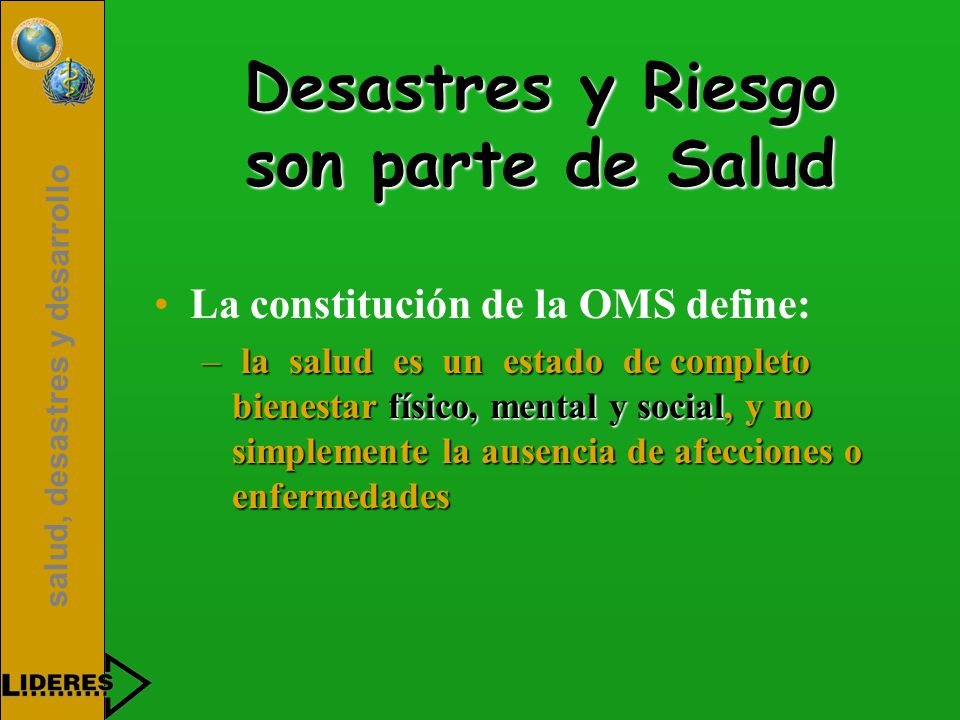 salud, desastres y desarrollo

Desastres y Riesgo son parte de Salud

• La constitución de la OMS define:

– la salud es un estado de completo bienestar físico, mental y social, y no simplemente la ausencia de afecciones o enfermedades

LIDERES